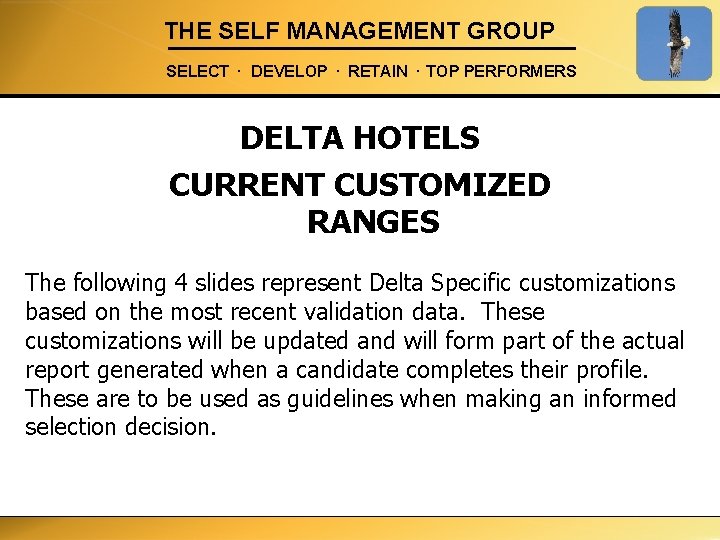 THE SELF MANAGEMENT GROUP

SELECT · DEVELOP · RETAIN · TOP PERFORMERS

DELTA HOTELS

CURRENT CUSTOMIZED RANGES

The following 4 slides represent Delta Specific customizations based on the most recent validation data. These customizations will be updated and will form part of the actual report generated when a candidate completes their profile. These are to be used as guidelines when making an informed selection decision.